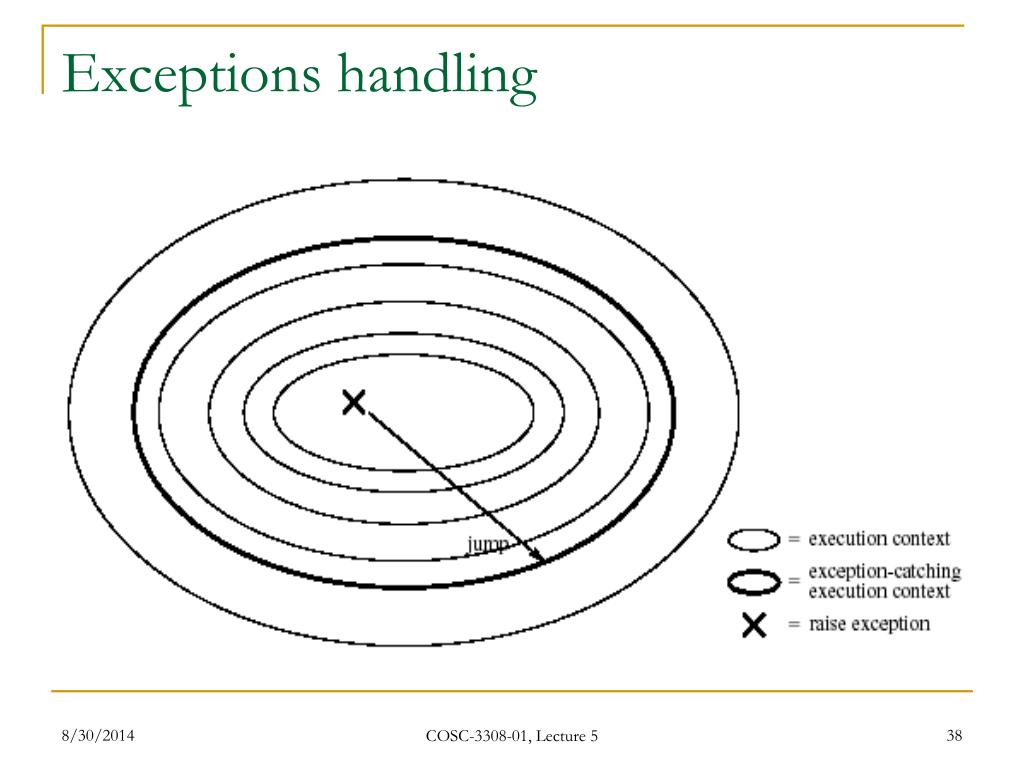 Exceptions handling

jump

= execution context

= exception-catching execution context

= raise exception

8/30/2014

COSC-3308-01, Lecture 5

38